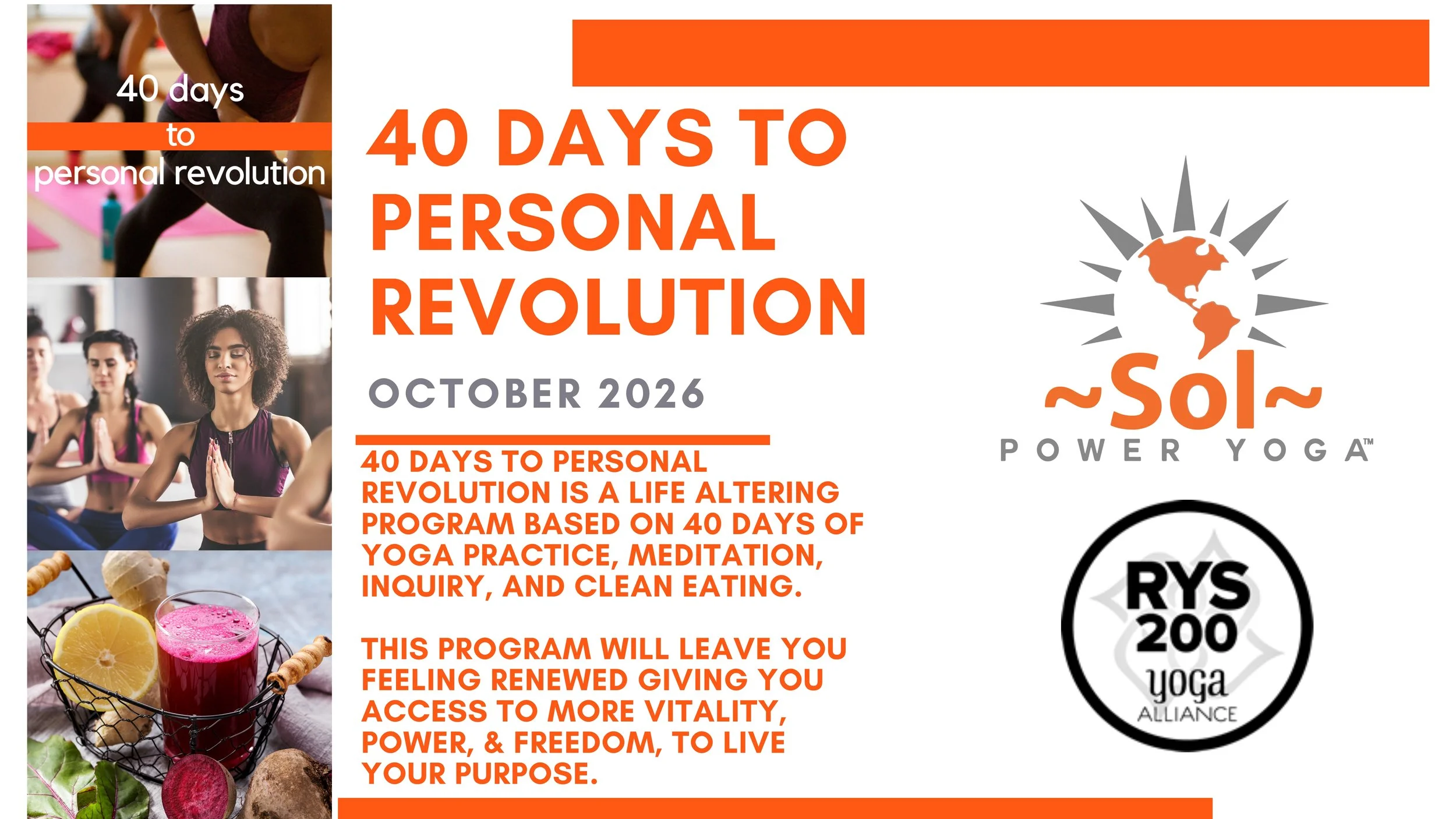 40 days
to
personal revolution

40 DAYS TO PERSONAL REVOLUTION

OCTOBER 2026

40 DAYS TO PERSONAL REVOLUTION IS A LIFE ALTERING PROGRAM BASED ON 40 DAYS OF YOGA PRACTICE, MEDITATION, INQUIRY, AND CLEAN EATING.

THIS PROGRAM WILL LEAVE YOU FEELING RENEWED GIVING YOU ACCESS TO MORE VITALITY, POWER, & FREEDOM, TO LIVE YOUR PURPOSE.

~Sol~
POWER YOGA™

RYS 200
yoga
ALLIANCE